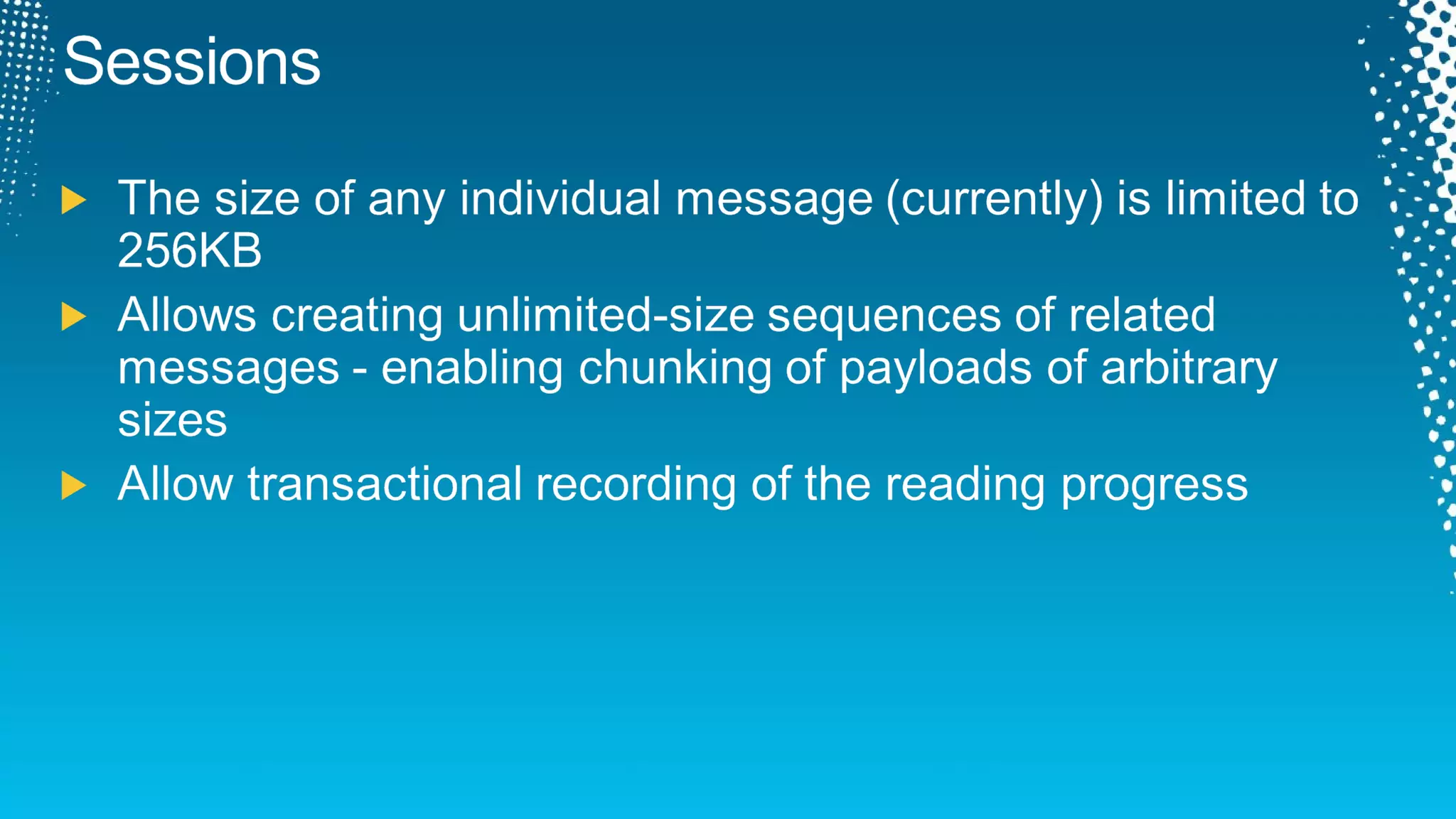 Sessions

The size of any individual message (currently) is limited to 256KB

Allows creating unlimited-size sequences of related messages - enabling chunking of payloads of arbitrary sizes

Allow transactional recording of the reading progress